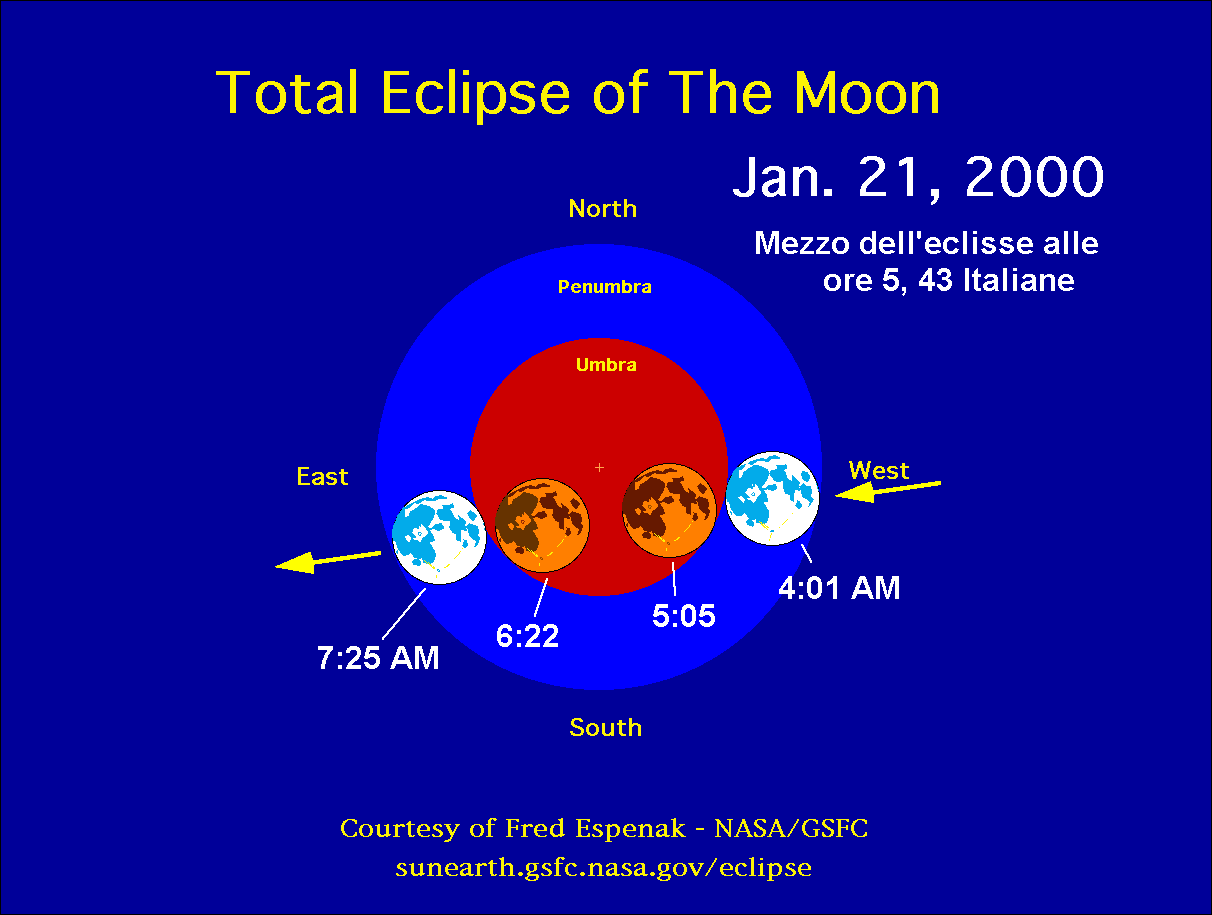 Total Eclipse of The Moon

Jan. 21, 2000

Mezzo dell'eclisse alle ore 5, 43 Italiane

North

Penumbra

Umbra

East

West

7:25 AM

6:22

5:05

4:01 AM

South

Courtesy of Fred Espenak - NASA/GSFC
sunearth.gsfc.nasa.gov/eclipse